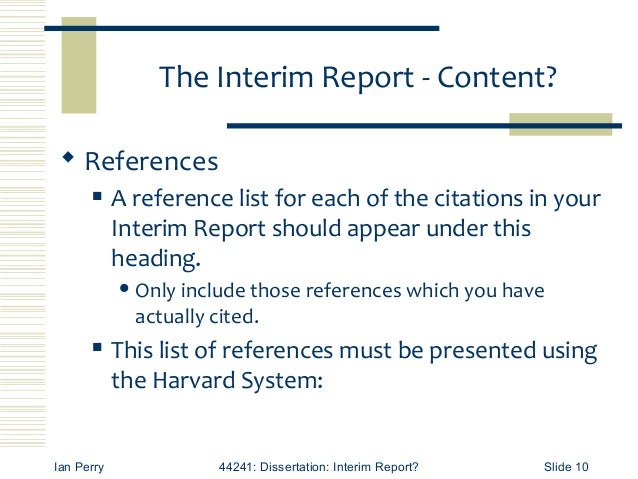 The Interim Report - Content?

References

A reference list for each of the citations in your Interim Report should appear under this heading.

Only include those references which you have actually cited.

This list of references must be presented using the Harvard System:

Ian Perry

44241: Dissertation: Interim Report?

Slide 10